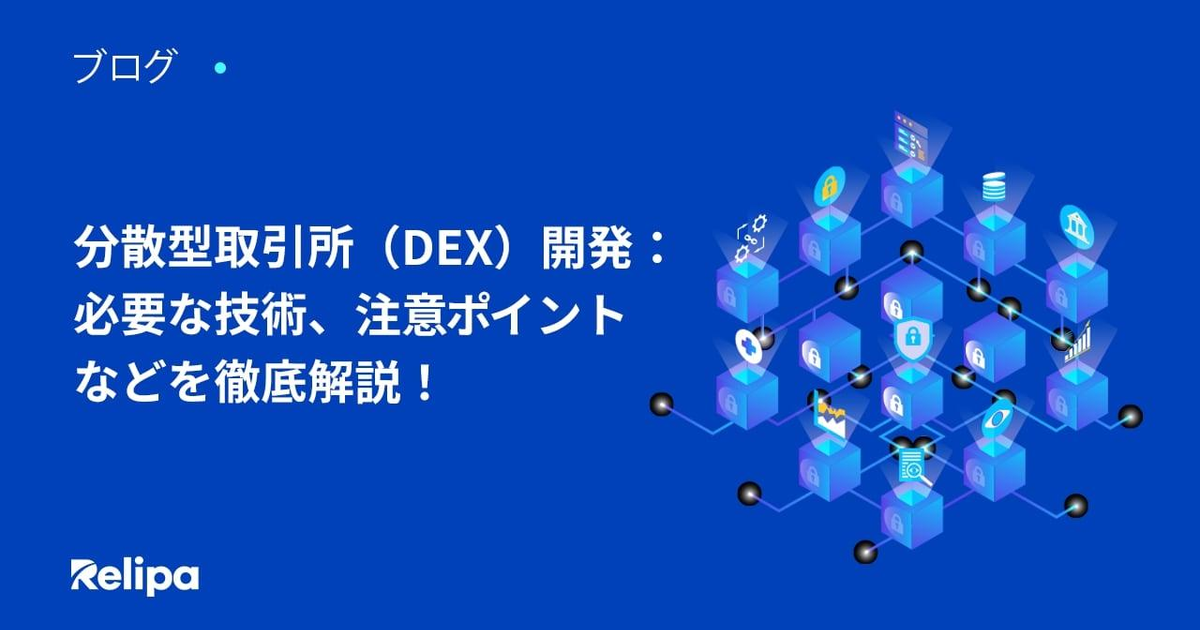 ブログ

分散型取引所（DEX）開発：必要な技術、注意ポイントなどを徹底解説！

Relipa